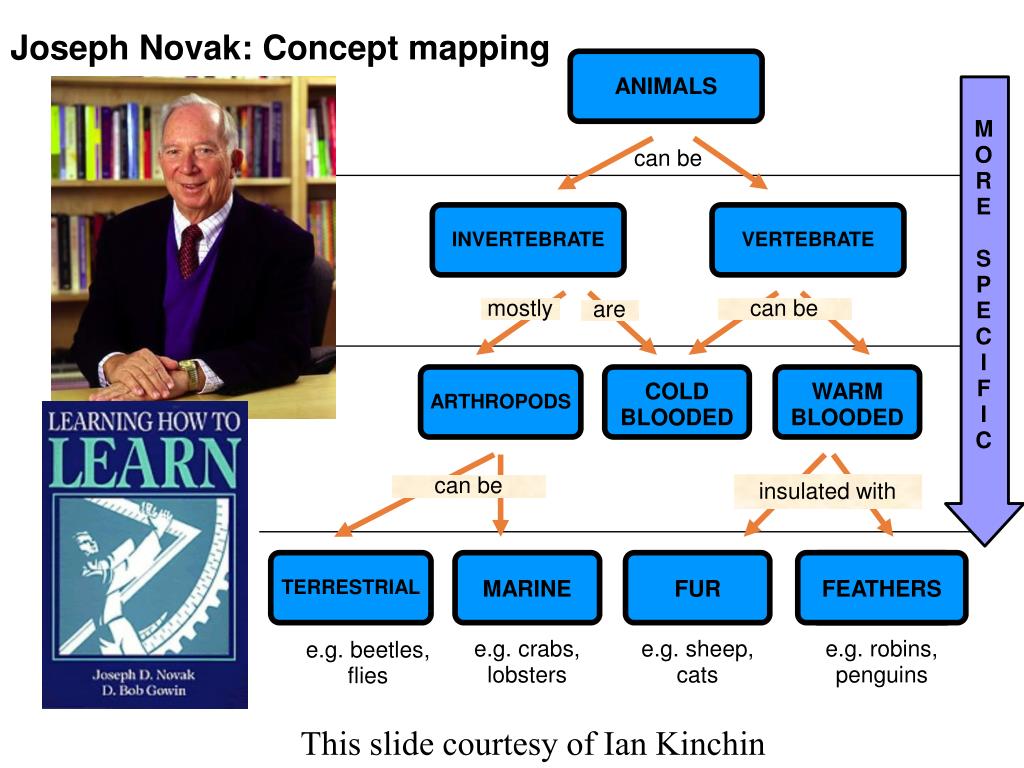 Joseph Novak: Concept mapping

LEARNING HOW TO LEARN

Joseph D. Novak
D. Bob Gowin

ANIMALS

can be

INVERTEBRATE

VERTEBRATE

mostly

are

can be

ARTHROPODS

COLD BLOODED

WARM BLOODED

can be

insulated with

TERRESTRIAL

MARINE

FUR

FEATHERS

e.g. beetles, flies

e.g. crabs, lobsters

e.g. sheep, cats

e.g. robins, penguins

MORE SPECIFIC

This slide courtesy of Ian Kinchin